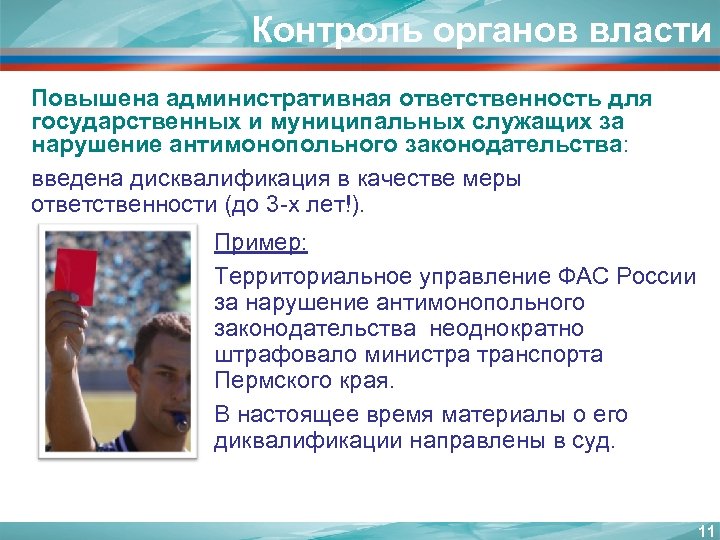 Контроль органов власти

Повышена административная ответственность для государственных и муниципальных служащих за нарушение антимонопольного законодательства:

введена дисквалификация в качестве меры ответственности (до 3-х лет!).

Пример:

Территориальное управление ФАС России за нарушение антимонопольного законодательства неоднократно штрафовало министра транспорта Пермского края.

В настоящее время материалы о его диквалификации направлены в суд.

11